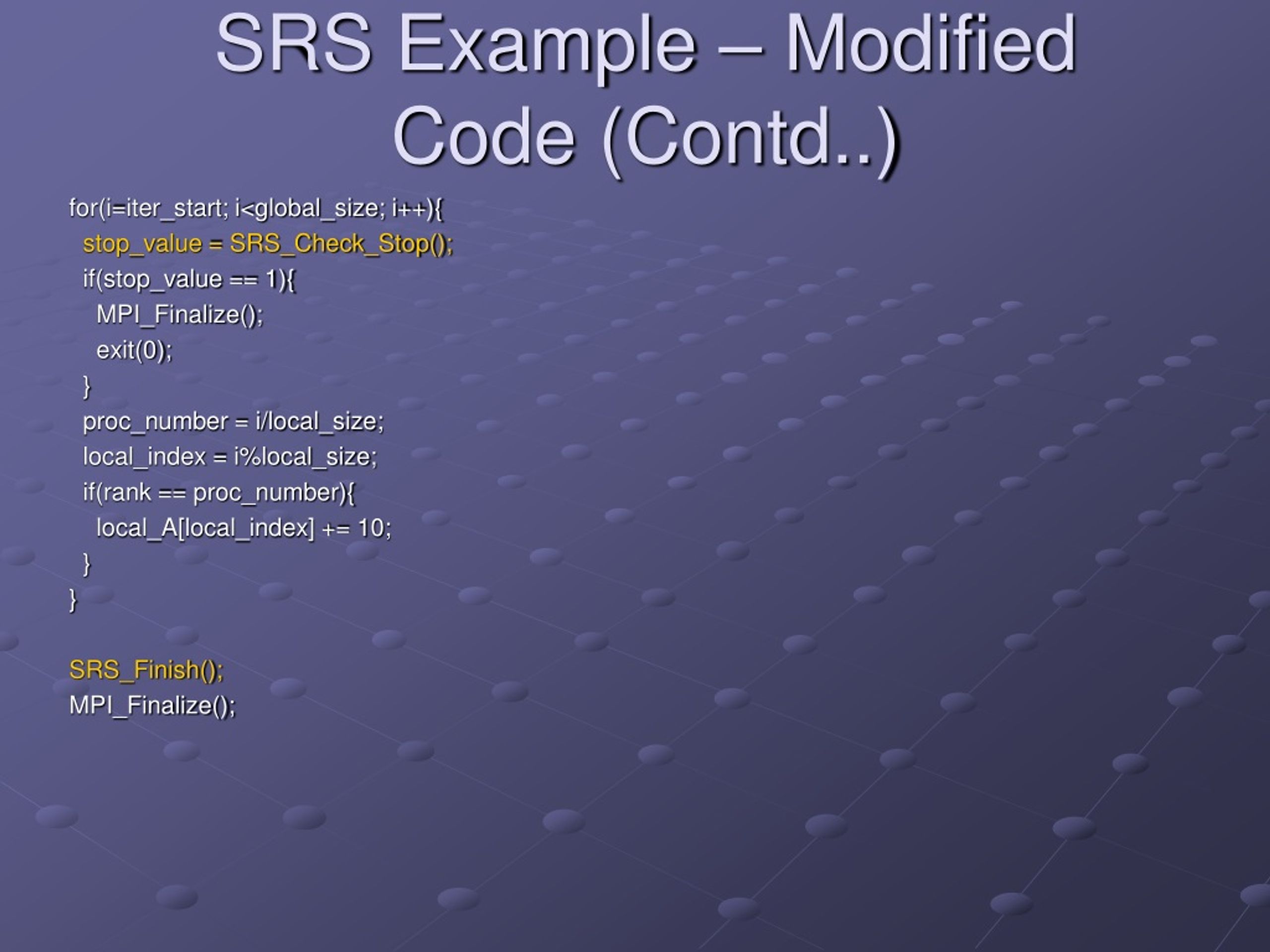 SRS Example – Modified Code (Contd..)

for(i=iter_start; i<global_size; i++){
  stop_value = SRS_Check_Stop();
  if(stop_value == 1){
    MPI_Finalize();
    exit(0);
  }
  proc_number = i/local_size;
  local_index = i%local_size;
  if(rank == proc_number){
    local_A[local_index] += 10;
  }
}

SRS_Finish();
MPI_Finalize();